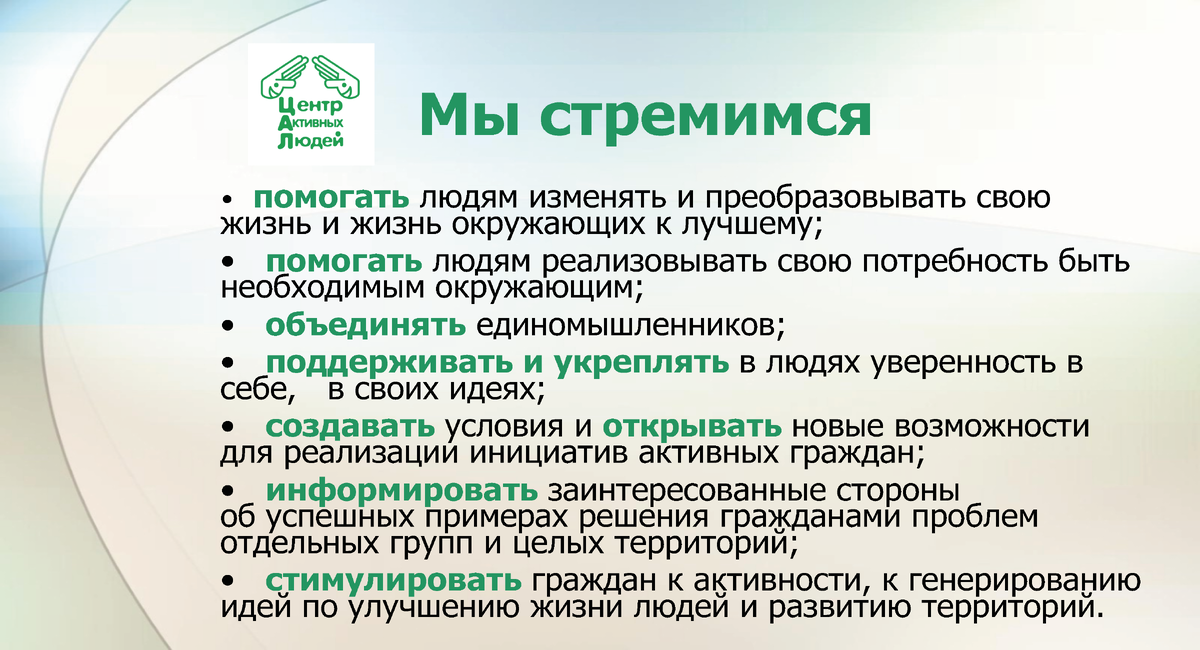 Центр Активных Людей

Мы стремимся

• помогать людям изменять и преобразовывать свою жизнь и жизнь окружающих к лучшему;

• помогать людям реализовывать свою потребность быть необходимым окружающим;

• объединять единомышленников;

• поддерживать и укреплять в людях уверенность в себе, в своих идеях;

• создавать условия и открывать новые возможности для реализации инициатив активных граждан;

• информировать заинтересованные стороны об успешных примерах решения гражданами проблем отдельных групп и целых территорий;

• стимулировать граждан к активности, к генерированию идей по улучшению жизни людей и развитию территорий.